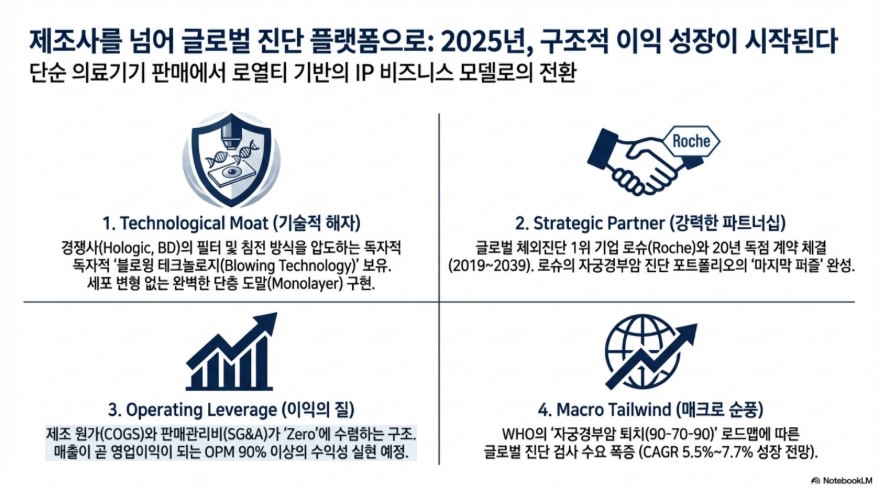 제조사를 넘어 글로벌 진단 플랫폼으로: 2025년, 구조적 이익 성장이 시작된다

단순 의료기기 판매에서 로열티 기반의 IP 비즈니스 모델로의 전환

1. Technological Moat (기술적 해자)

경쟁사(Hologic, BD)의 필터 및 침전 방식을 압도하는 독자적 독자적 '블로윙 테크놀로지(Blowing Technology)' 보유. 세포 변형 없는 완벽한 단층 도말(Monolayer) 구현.

Roche

2. Strategic Partner (강력한 파트너십)

글로벌 체외진단 1위 기업 로슈(Roche)와 20년 독점 계약 체결 (2019~2039). 로슈의 자궁경부암 진단 포트폴리오의 '마지막 퍼즐' 완성.

3. Operating Leverage (이익의 질)

제조 원가(COGS)와 판매관리비(SG&A)가 'Zero'에 수렴하는 구조. 매출이 곧 영업이익이 되는 OPM 90% 이상의 수익성 실현 예정.

4. Macro Tailwind (매크로 순풍)

WHO의 '자궁경부암 퇴치(90-70-90)' 로드맵에 따른 글로벌 진단 검사 수요 폭증 (CAGR 5.5%~7.7% 성장 전망).

NotebookLM